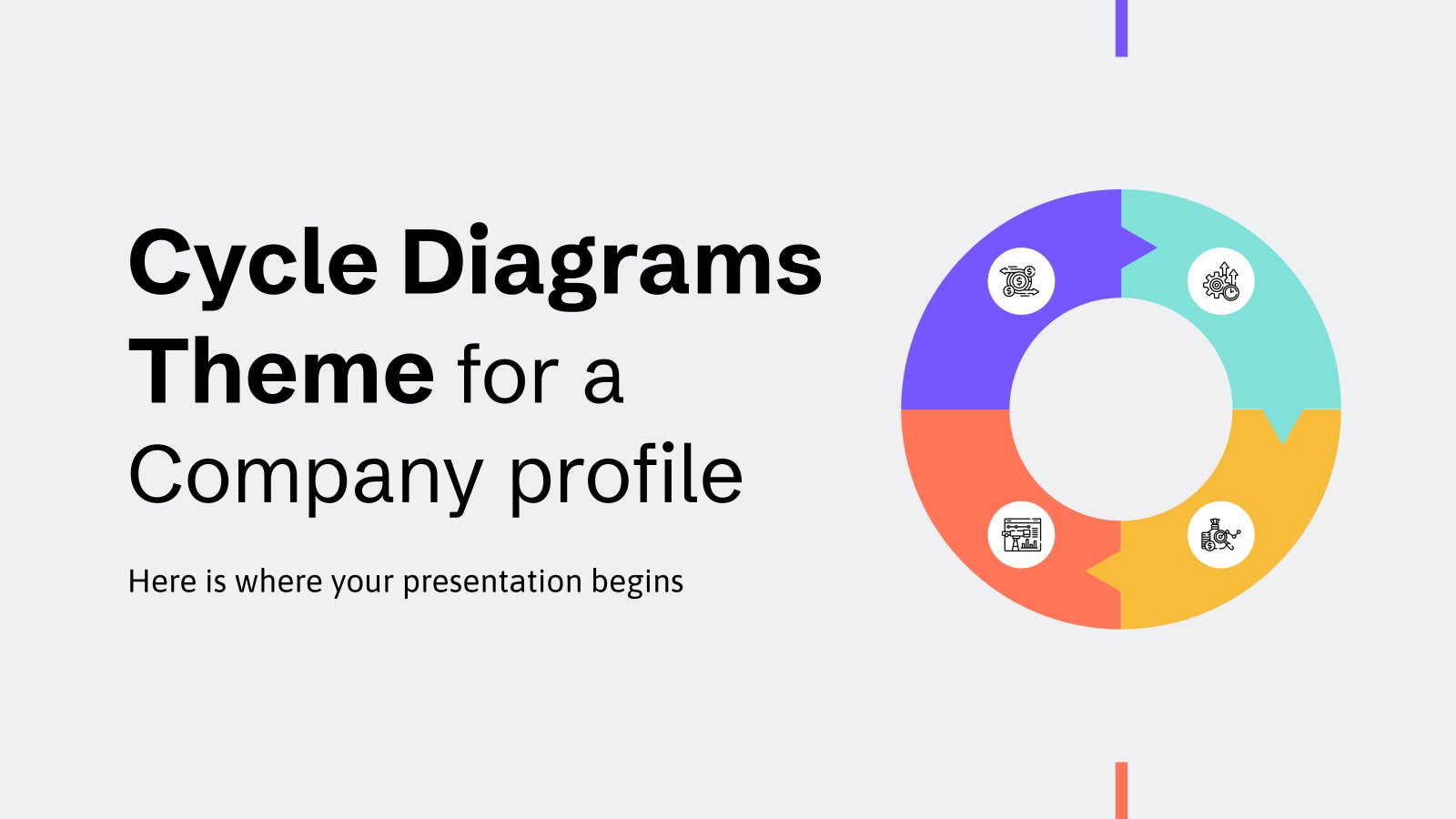 Cycle Diagrams Theme for a Company profile

Here is where your presentation begins